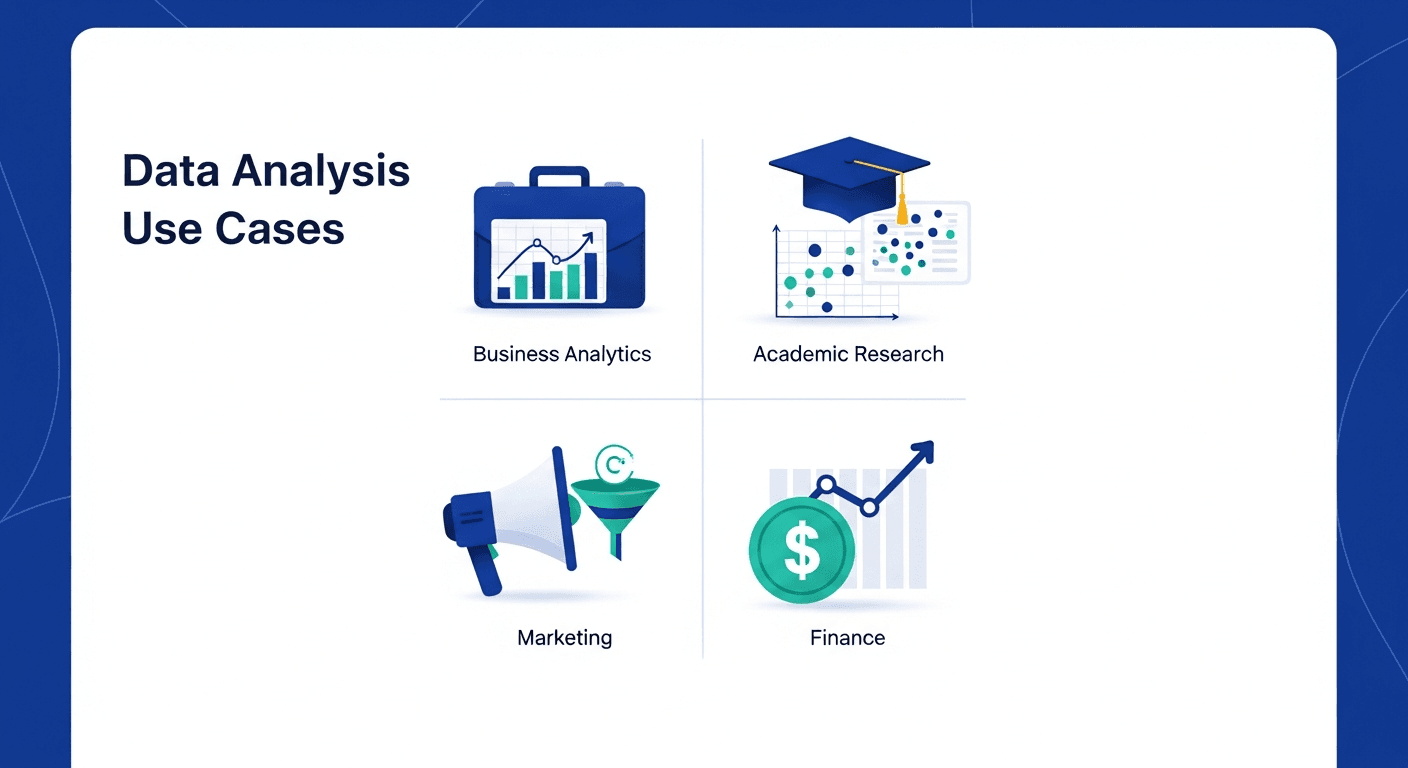 Data Analysis Use Cases

Business Analytics

Academic Research

Marketing

$

Finance